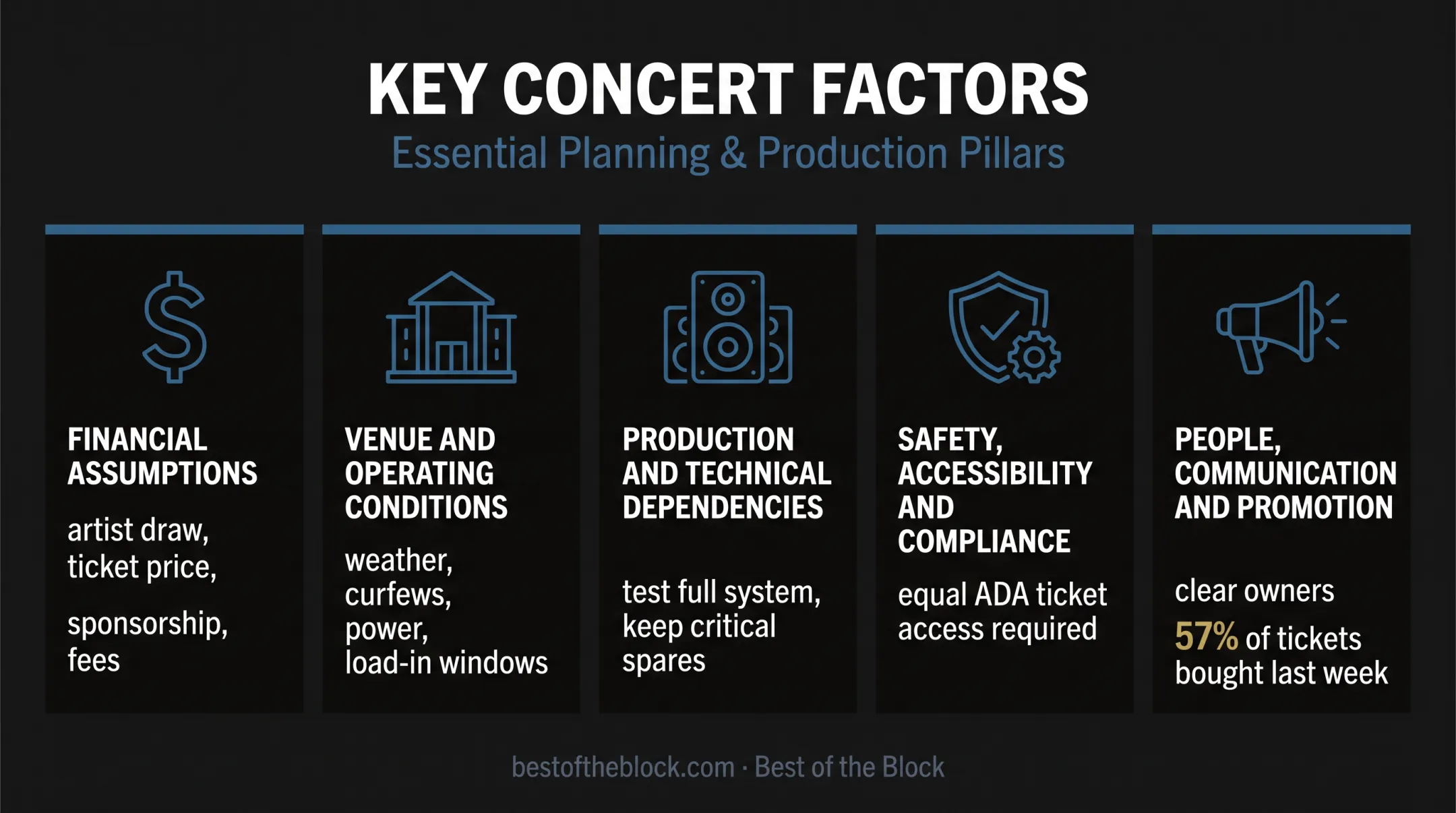 KEY CONCERT FACTORS

Essential Planning & Production Pillars

FINANCIAL ASSUMPTIONS

artist draw, ticket price,

sponsorship, fees

VENUE AND OPERATING CONDITIONS

weather, curfews, power, load-in windows

PRODUCTION AND TECHNICAL DEPENDENCIES

test full system, keep critical spares

SAFETY, ACCESSIBILITY AND COMPLIANCE

equal ADA ticket access required

PEOPLE, COMMUNICATION AND PROMOTION

clear owners

57% of tickets bought last week

bestoftheblock.com · Best of the Block